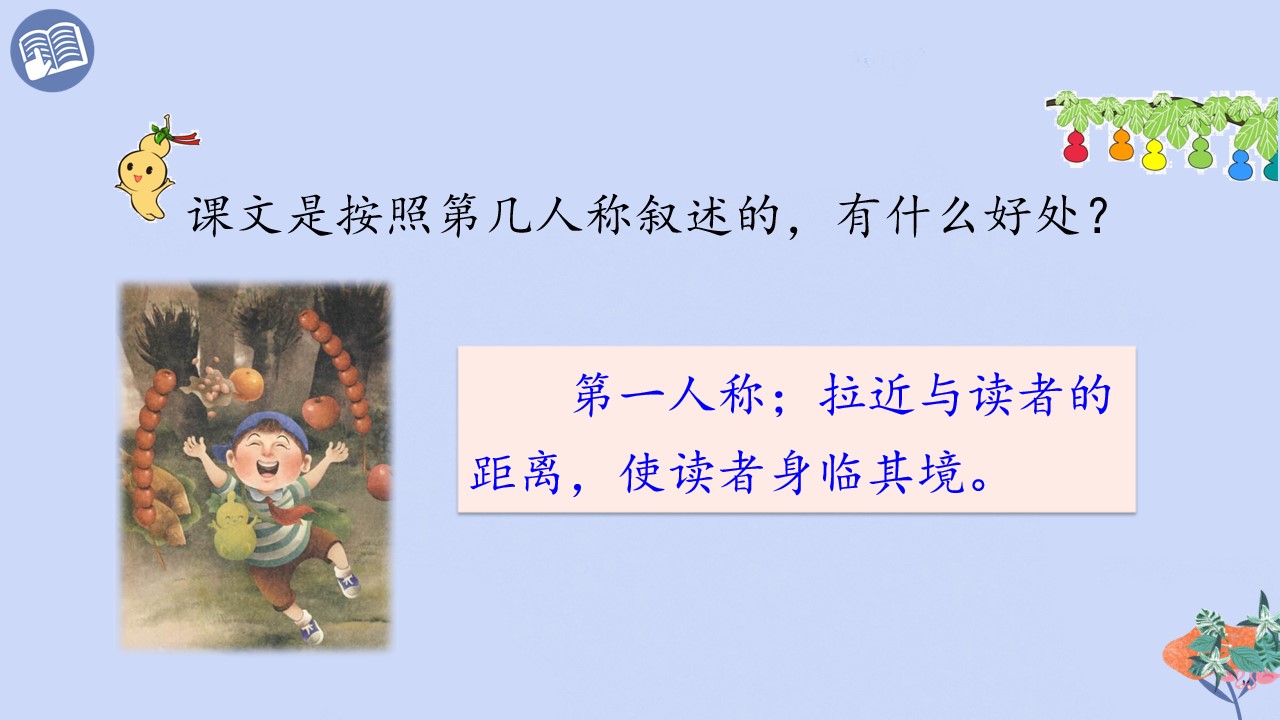 课文是按照第几人称叙述的，有什么好处？

第一人称；拉近与读者的距离，使读者身临其境。